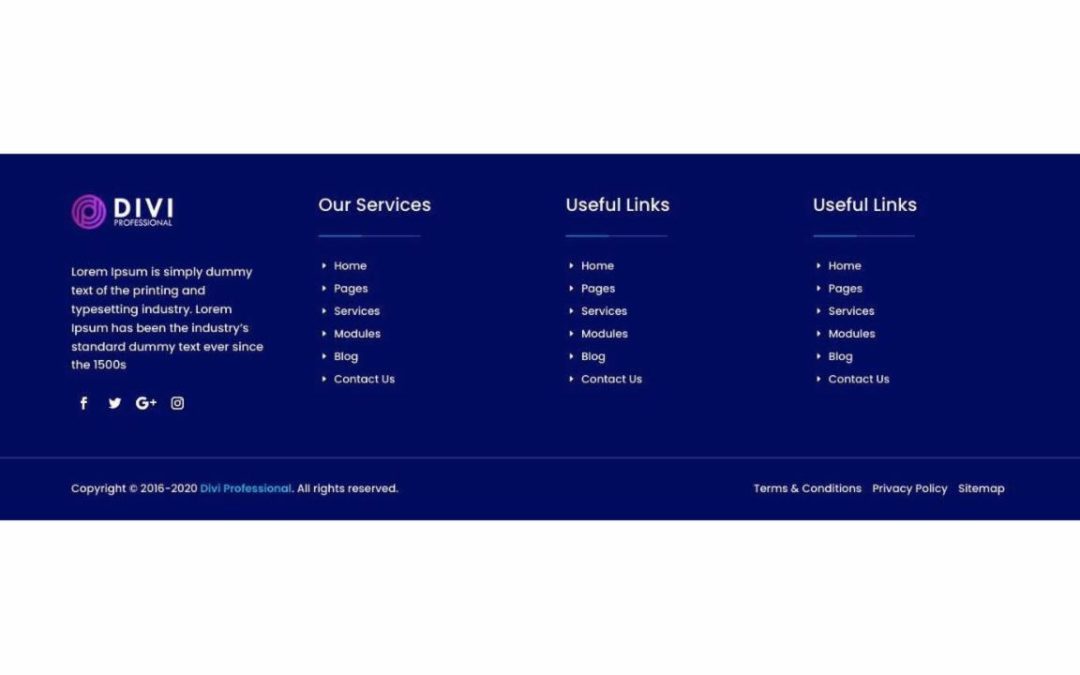 DIVI
PROFESSIONAL

Lorem Ipsum is simply dummy text of the printing and typesetting industry. Lorem Ipsum has been the industry's standard dummy text ever since the 1500s

Our Services

Home
Pages
Services
Modules
Blog
Contact Us

Useful Links

Home
Pages
Services
Modules
Blog
Contact Us

Useful Links

Home
Pages
Services
Modules
Blog
Contact Us

Copyright © 2016-2020 Divi Professional. All rights reserved.

Terms & Conditions Privacy Policy Sitemap